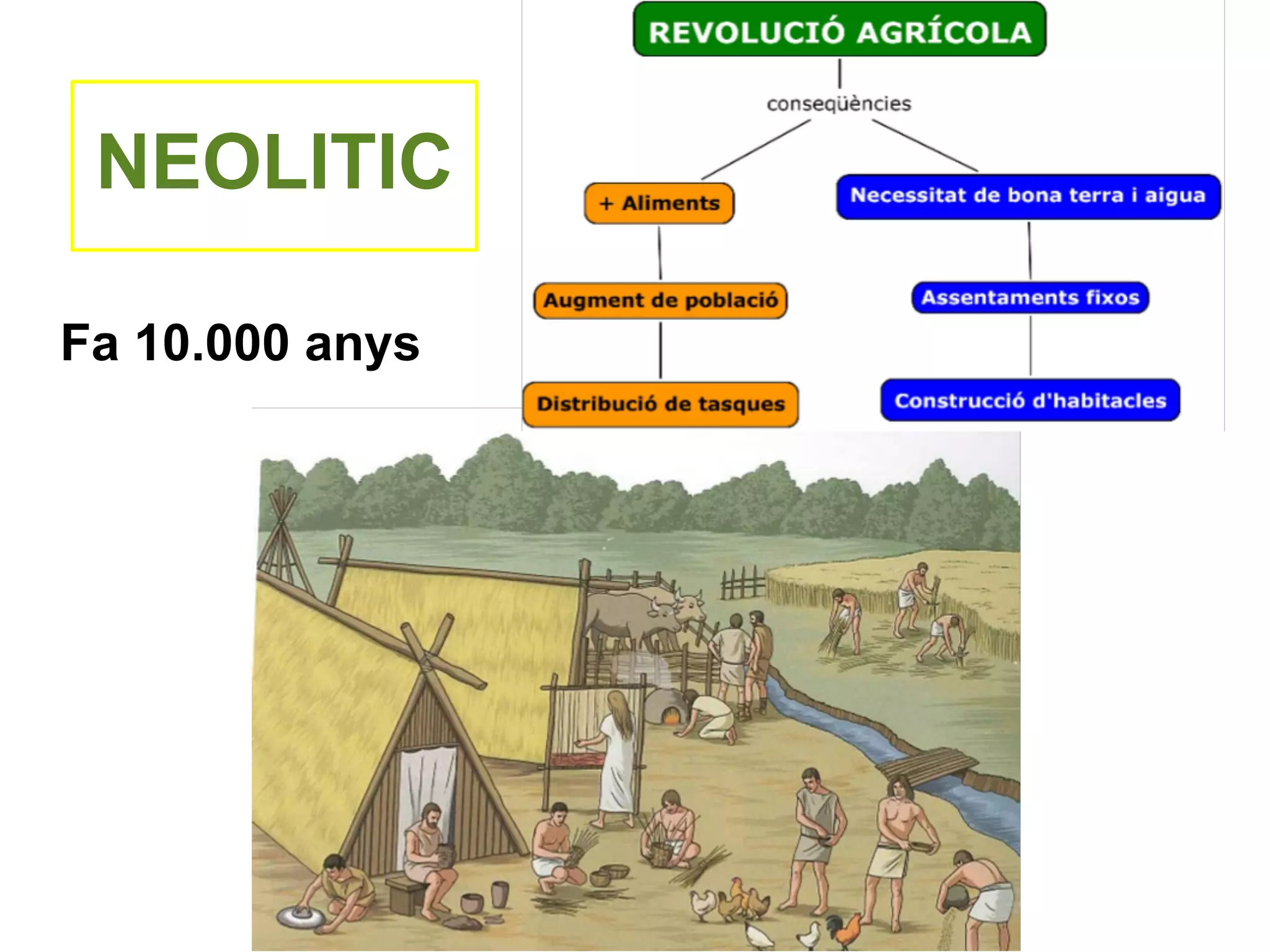 NEOLITIC

Fa 10.000 anys

REVOLUCIÓ AGRÍCOLA

conseqüències

+ Aliments

Augment de població

Distribució de tasques

Necessitat de bona terra i aigua

Assentaments fixos

Construcció d'habitacles